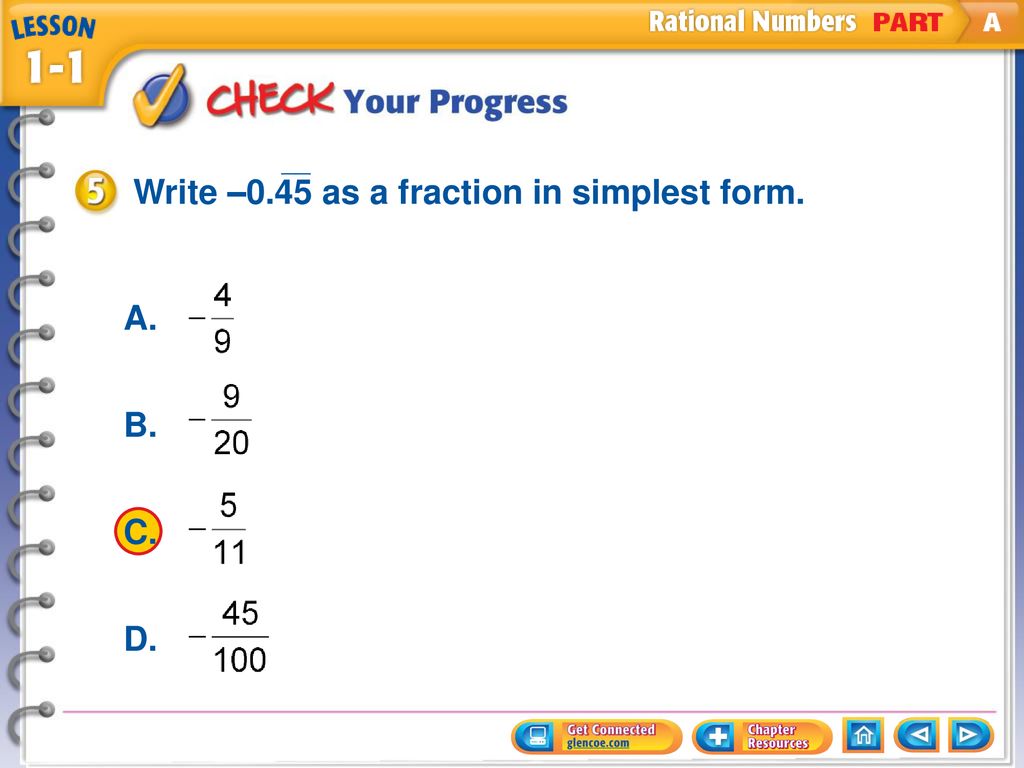 LESSON 1-1

Rational Numbers PART A

CHECK Your Progress

5 Write $-0.\overline{45}$ as a fraction in simplest form.

A. $-\frac{4}{9}$

B. $-\frac{9}{20}$

C. $-\frac{5}{11}$

D. $-\frac{45}{100}$

Get Connected glencoe.com

Chapter Resources